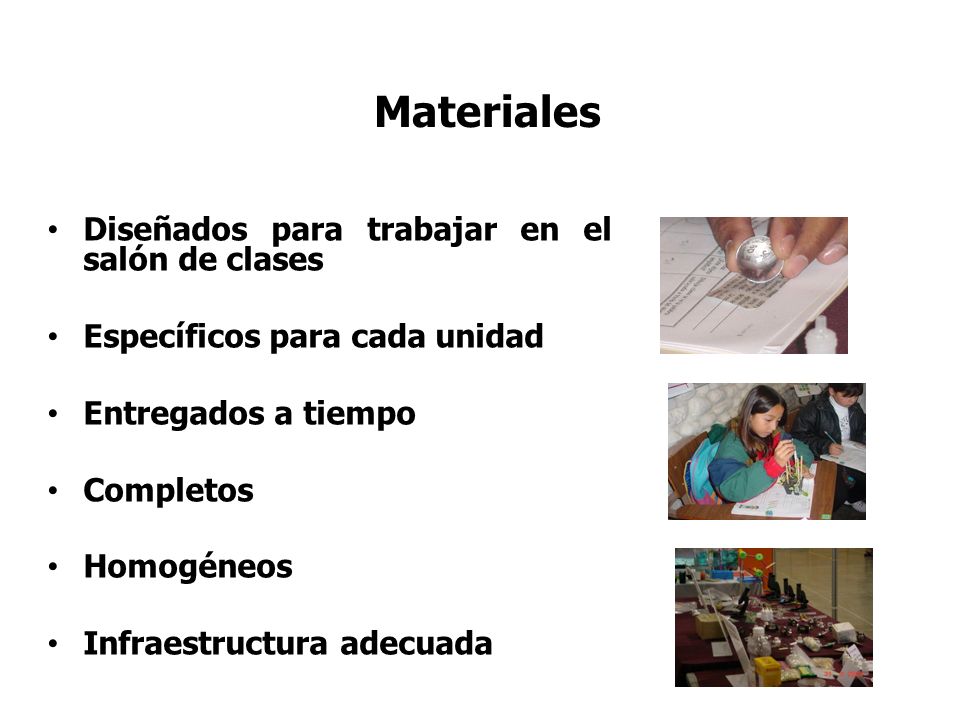 Materiales

• Diseñados para trabajar en el salón de clases

• Específicos para cada unidad

• Entregados a tiempo

• Completos

• Homogéneos

• Infraestructura adecuada